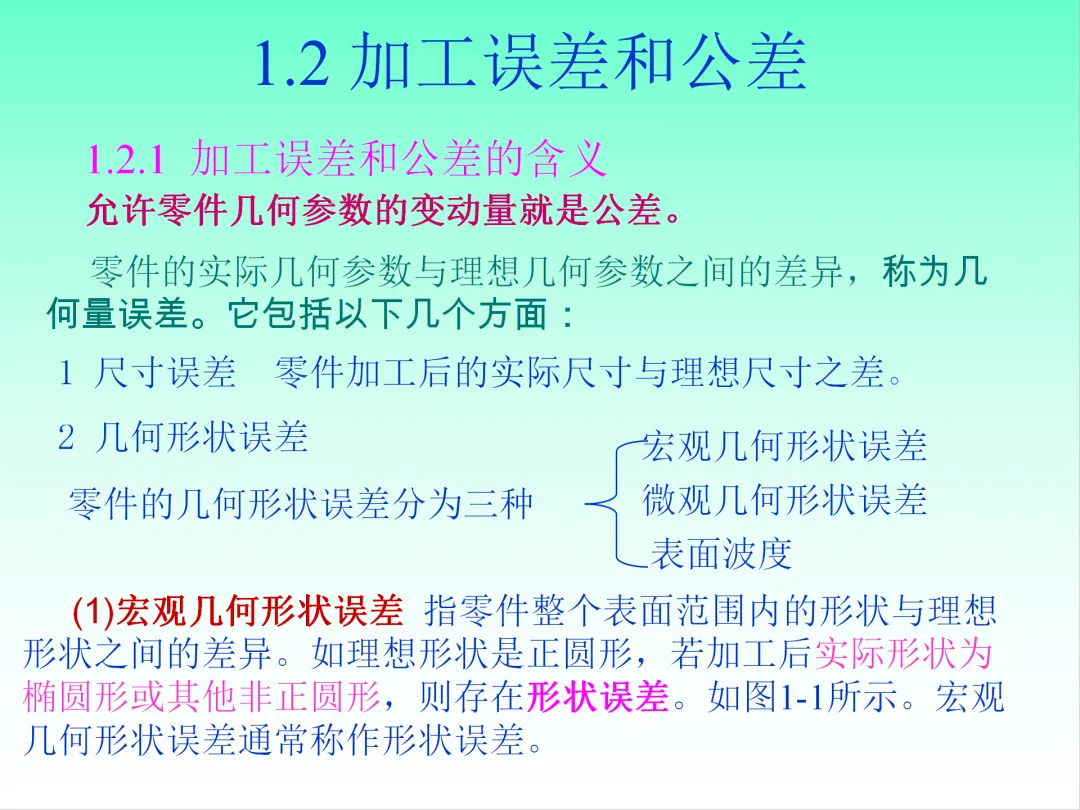 1.2 加工误差和公差

1.2.1 加工误差和公差的含义

允许零件几何参数的变动量就是公差。

零件的实际几何参数与理想几何参数之间的差异，称为几何量误差。它包括以下几个方面：

1 尺寸误差　零件加工后的实际尺寸与理想尺寸之差。

2 几何形状误差

零件的几何形状误差分为三种

宏观几何形状误差
微观几何形状误差
表面波度

(1)宏观几何形状误差 指零件整个表面范围内的形状与理想形状之间的差异。如理想形状是正圆形，若加工后实际形状为椭圆形或其他非正圆形，则存在形状误差。如图1-1所示。宏观几何形状误差通常称作形状误差。